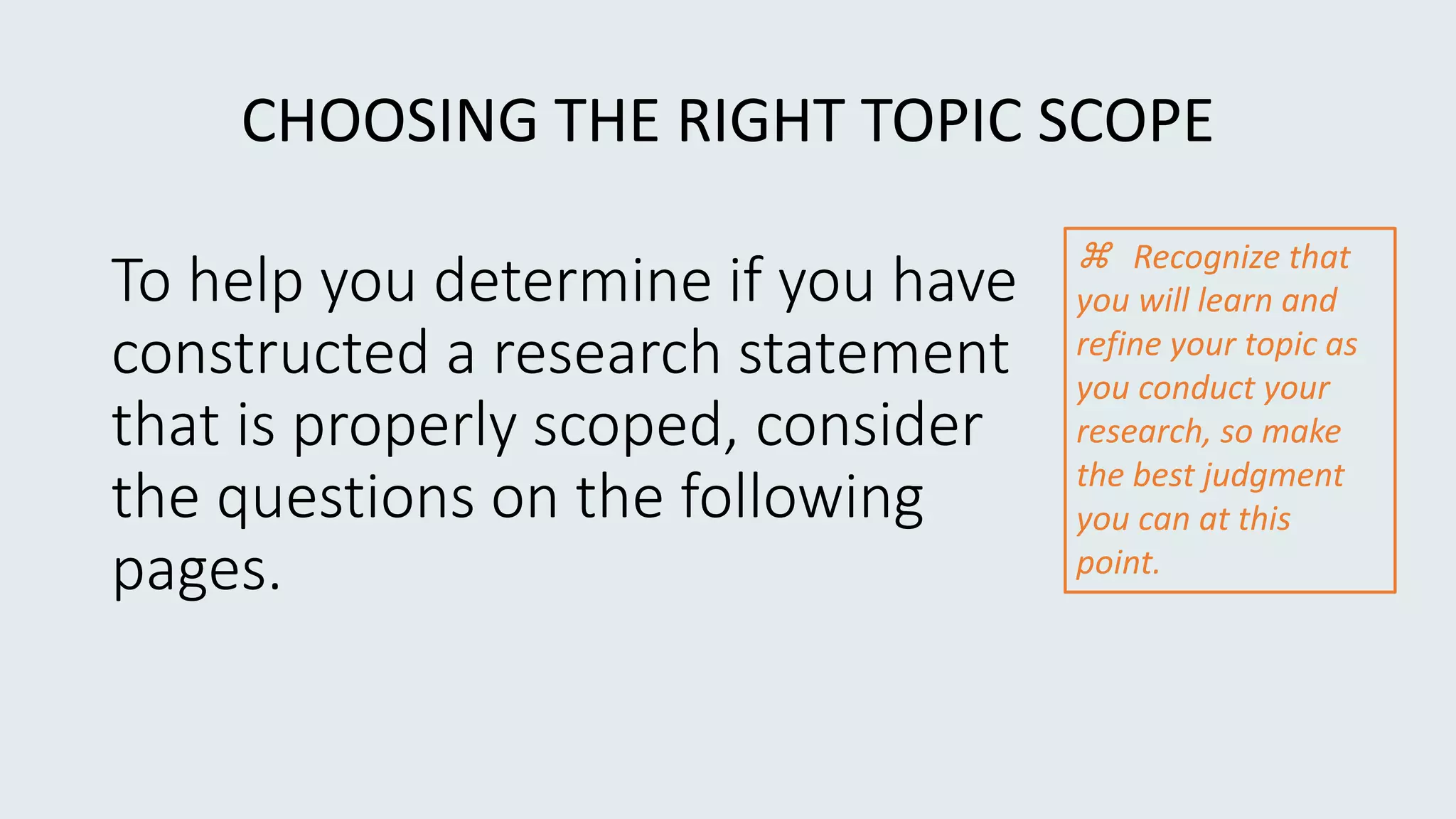 CHOOSING THE RIGHT TOPIC SCOPE

To help you determine if you have constructed a research statement that is properly scoped, consider the questions on the following pages.

⌘ Recognize that you will learn and refine your topic as you conduct your research, so make the best judgment you can at this point.